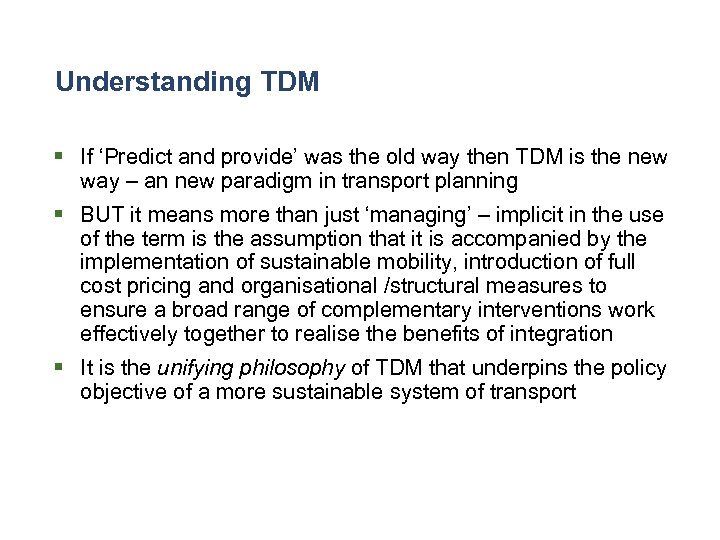 Understanding TDM

▪ If ‘Predict and provide’ was the old way then TDM is the new way – an new paradigm in transport planning

▪ BUT it means more than just ‘managing’ – implicit in the use of the term is the assumption that it is accompanied by the implementation of sustainable mobility, introduction of full cost pricing and organisational /structural measures to ensure a broad range of complementary interventions work effectively together to realise the benefits of integration

▪ It is the unifying philosophy of TDM that underpins the policy objective of a more sustainable system of transport